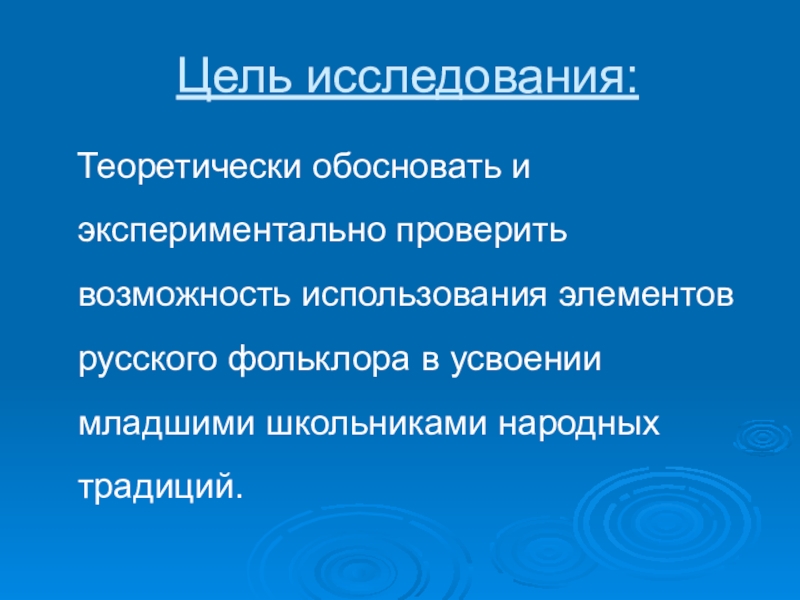 Цель исследования:

Теоретически обосновать и экспериментально проверить возможность использования элементов русского фольклора в усвоении младшими школьниками народных традиций.